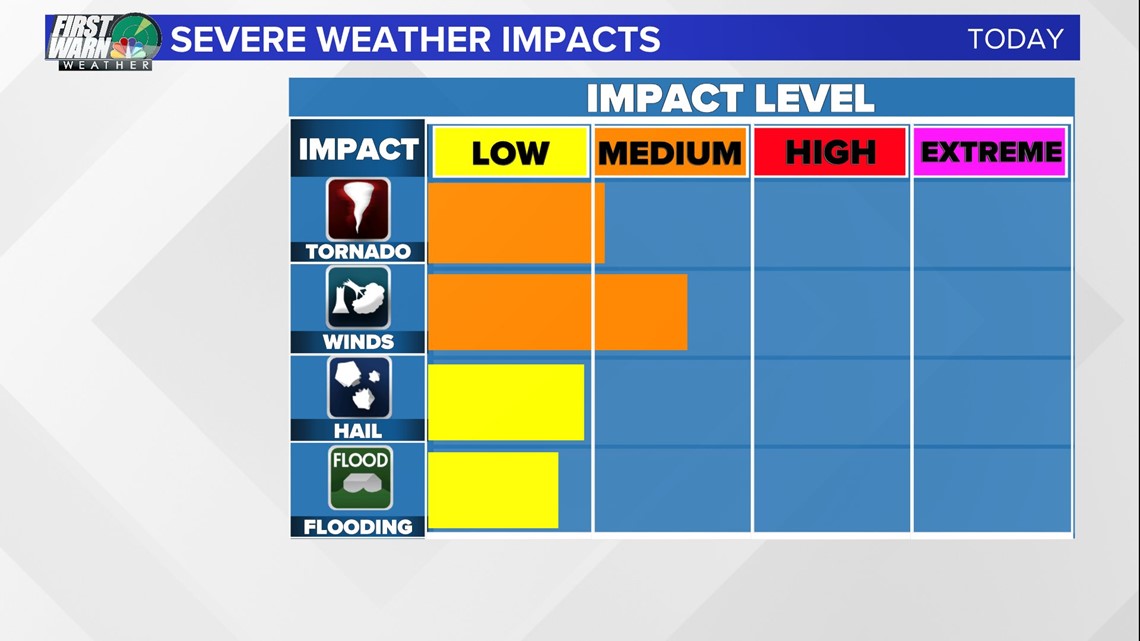 FIRST WARN WEATHER

SEVERE WEATHER IMPACTS

TODAY

IMPACT LEVEL

| IMPACT | LOW | MEDIUM | HIGH | EXTREME |
|---|---|---|---|---|
| TORNADO | | | | |
| WINDS | | | | |
| HAIL | | | | |
| FLOOD FLOODING | | | | |